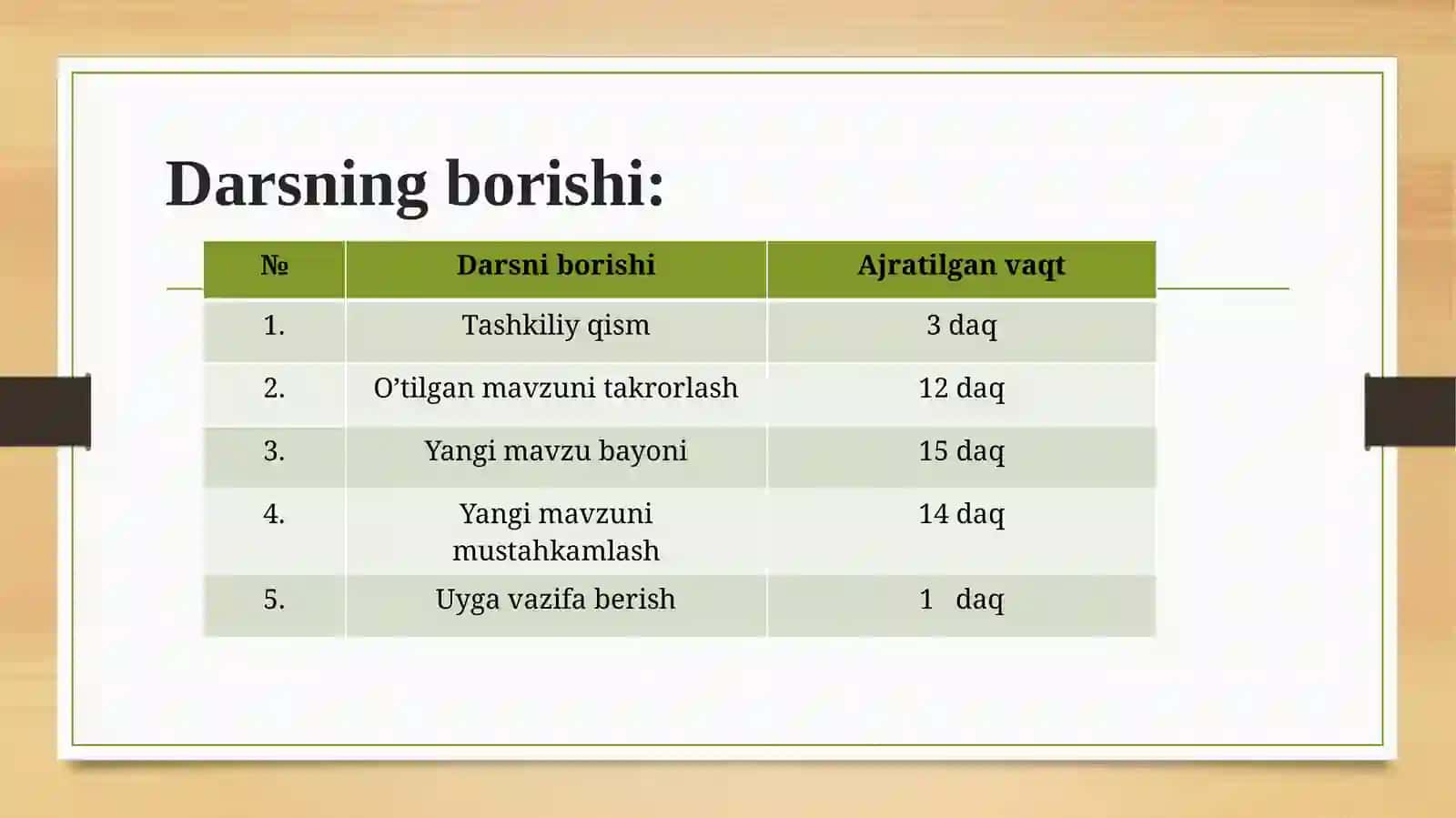 Darsning borishi:

| № | Darsni borishi | Ajratilgan vaqt |
|---|---|---|
| 1. | Tashkiliy qism | 3 daq |
| 2. | O’tilgan mavzuni takrorlash | 12 daq |
| 3. | Yangi mavzu bayoni | 15 daq |
| 4. | Yangi mavzuni mustahkamlash | 14 daq |
| 5. | Uyga vazifa berish | 1 daq |